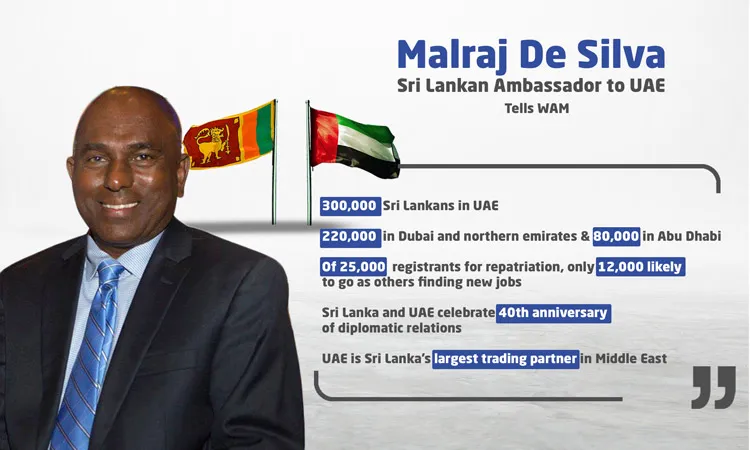 Malraj De Silva
Sri Lankan Ambassador to UAE
Tells WAM

300,000 Sri Lankans in UAE

220,000 in Dubai and northern emirates & 80,000 in Abu Dhabi

Of 25,000 registrants for repatriation, only 12,000 likely to go as others finding new jobs

Sri Lanka and UAE celebrate 40th anniversary of diplomatic relations

UAE is Sri Lanka's largest trading partner in Middle East